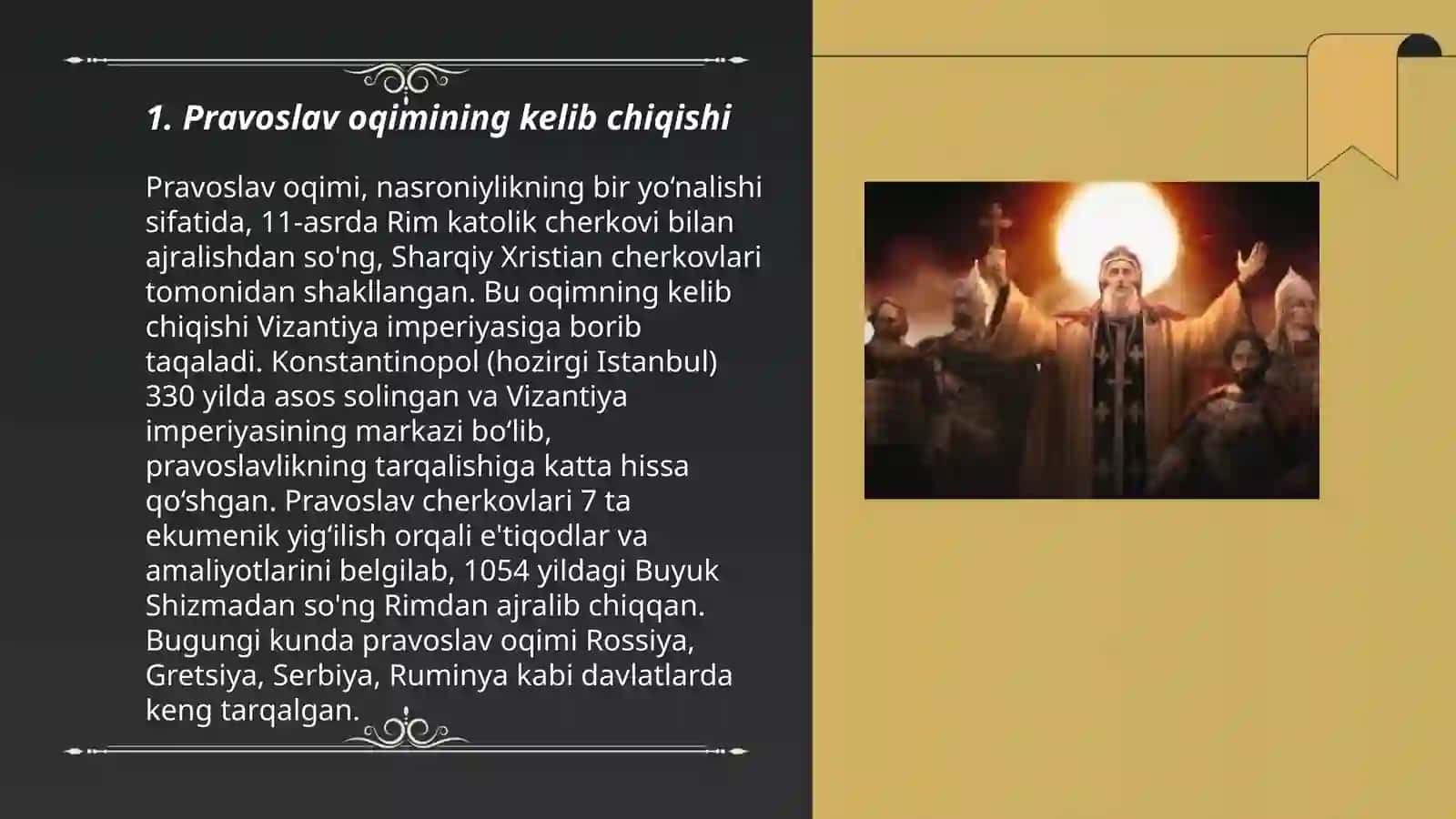 1. Pravoslav oqimining kelib chiqishi

Pravoslav oqimi, nasroniylikning bir yo‘nalishi sifatida, 11-asrda Rim katolik cherkovi bilan ajralishdan so'ng, Sharqiy Xristian cherkovlari tomonidan shakllangan. Bu oqimning kelib chiqishi Vizantiya imperiyasiga borib taqaladi. Konstantinopol (hozirgi Istanbul) 330 yilda asos solingan va Vizantiya imperiyasining markazi bo‘lib, pravoslavlikning tarqalishiga katta hissa qo‘shgan. Pravoslav cherkovlari 7 ta ekumenik yig‘ilish orqali e'tiqodlar va amaliyotlarini belgilab, 1054 yildagi Buyuk Shizmadan so'ng Rimdan ajralib chiqqan. Bugungi kunda pravoslav oqimi Rossiya, Gretsiya, Serbiya, Ruminya kabi davlatlarda keng tarqalgan.